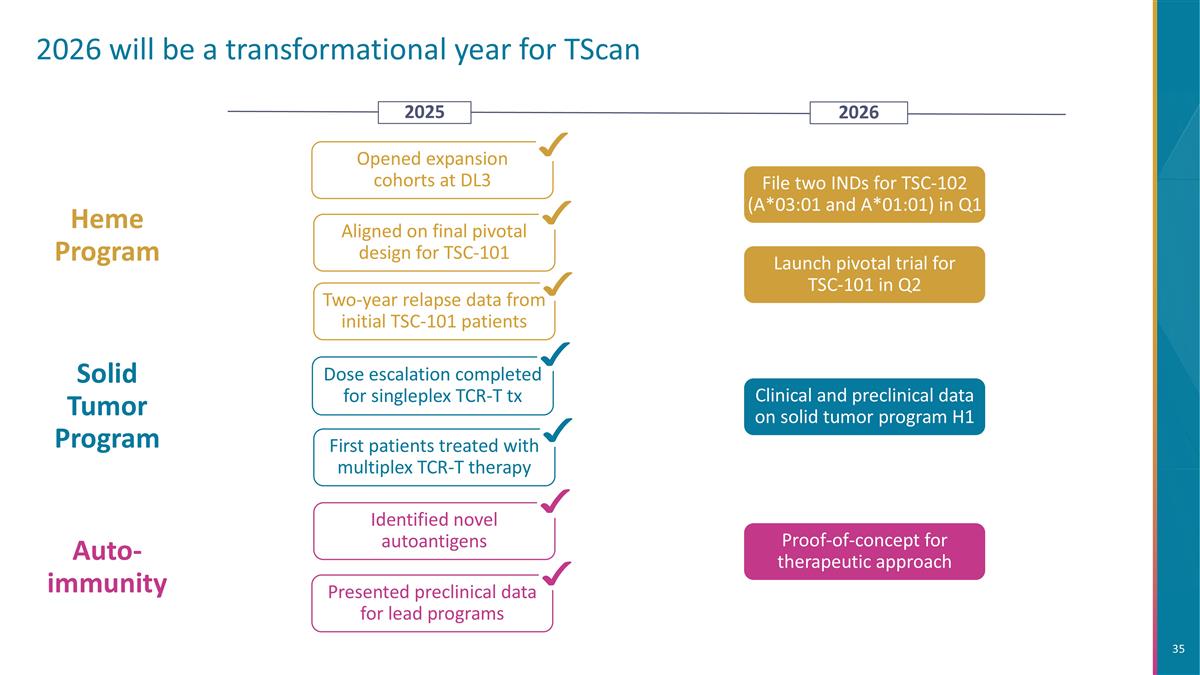 2026 will be a transformational year for TScan

2025

2026

Heme Program

Opened expansion cohorts at DL3

Aligned on final pivotal design for TSC-101

Two-year relapse data from initial TSC-101 patients

File two INDs for TSC-102 (A*03:01 and A*01:01) in Q1

Launch pivotal trial for TSC-101 in Q2

Solid Tumor Program

Dose escalation completed for singleplex TCR-T tx

First patients treated with multiplex TCR-T therapy

Clinical and preclinical data on solid tumor program H1

Auto-immunity

Identified novel autoantigens

Presented preclinical data for lead programs

Proof-of-concept for therapeutic approach

35